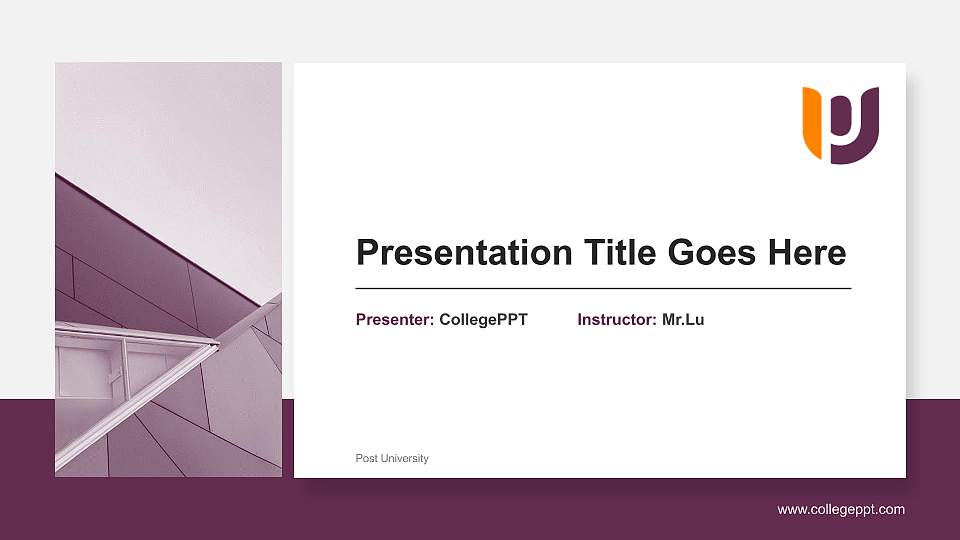 Presentation Title Goes Here

Presenter: CollegePPT Instructor: Mr.Lu

Post University

www.collegeppt.com